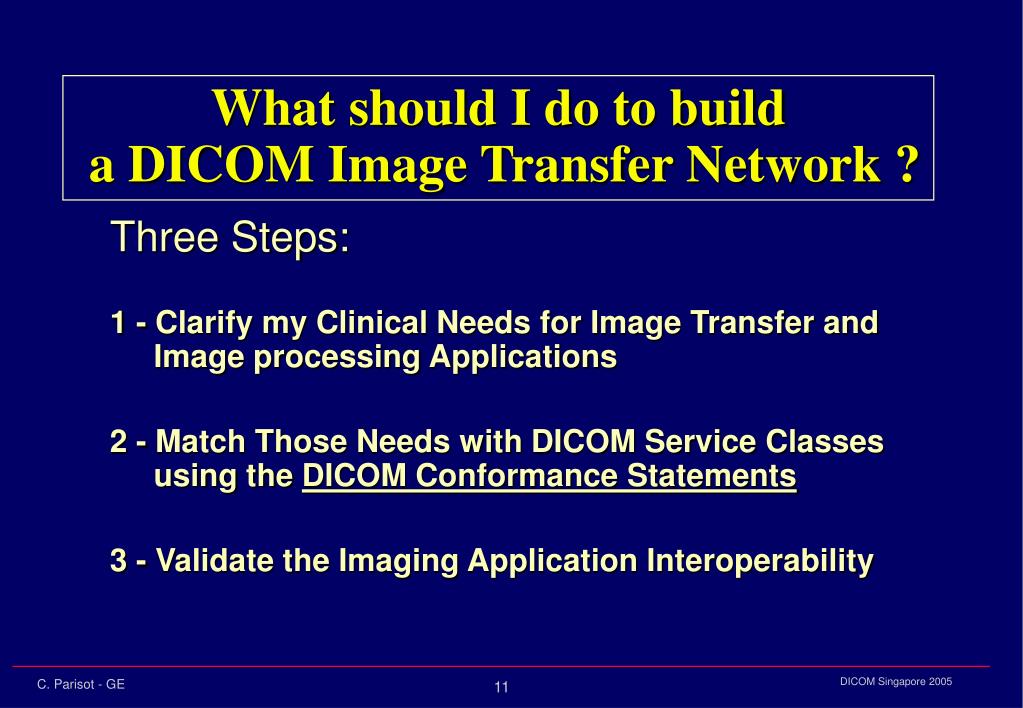 What should I do to build
a DICOM Image Transfer Network ?

Three Steps:

1 - Clarify my Clinical Needs for Image Transfer and Image processing Applications

2 - Match Those Needs with DICOM Service Classes using the DICOM Conformance Statements

3 - Validate the Imaging Application Interoperability

C. Parisot - GE

11

DICOM Singapore 2005